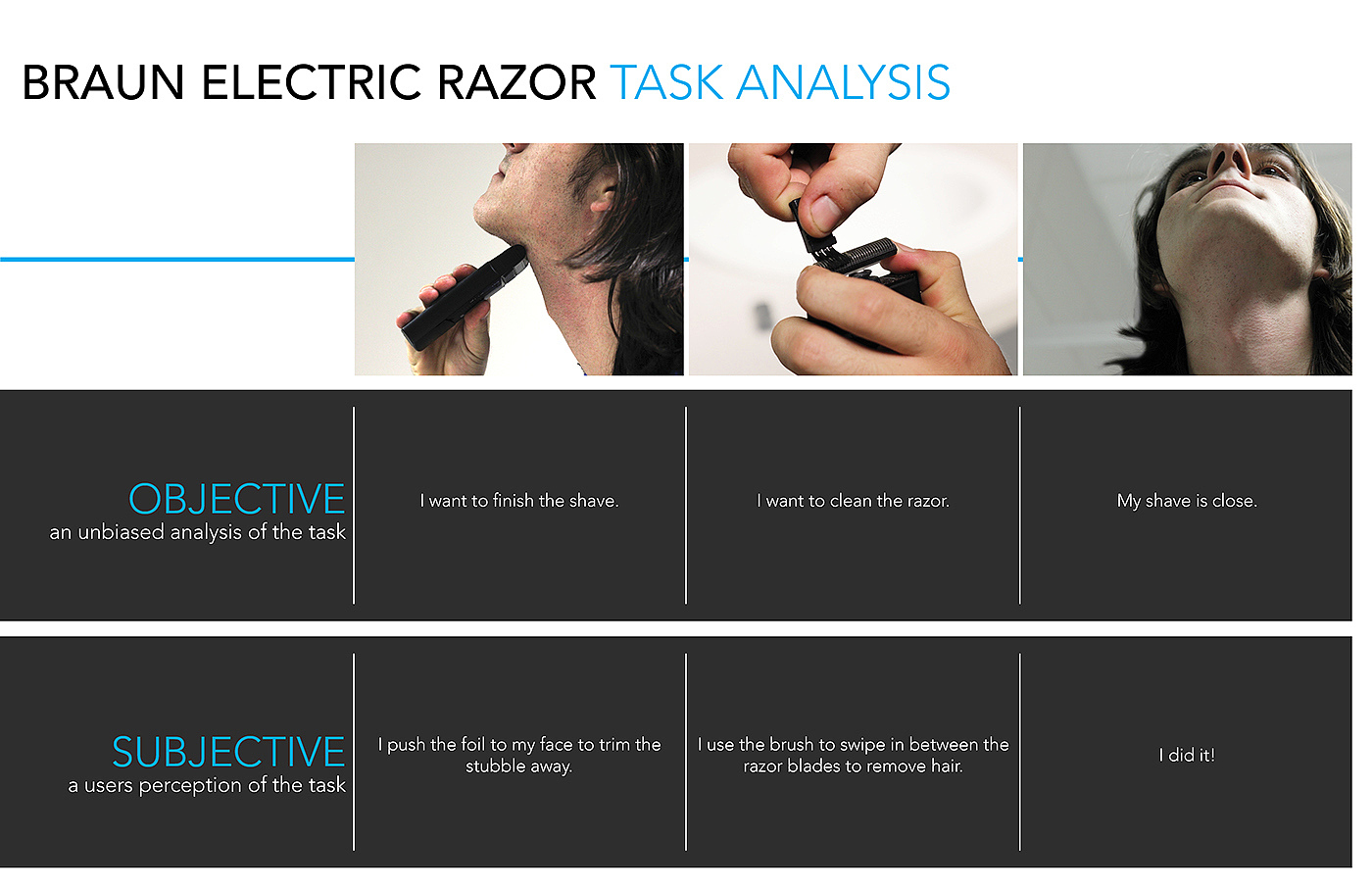 BRAUN ELECTRIC RAZOR TASK ANALYSIS

OBJECTIVE
an unbiased analysis of the task

I want to finish the shave.

I want to clean the razor.

My shave is close.

SUBJECTIVE
a users perception of the task

I push the foil to my face to trim the stubble away.

I use the brush to swipe in between the razor blades to remove hair.

I did it!